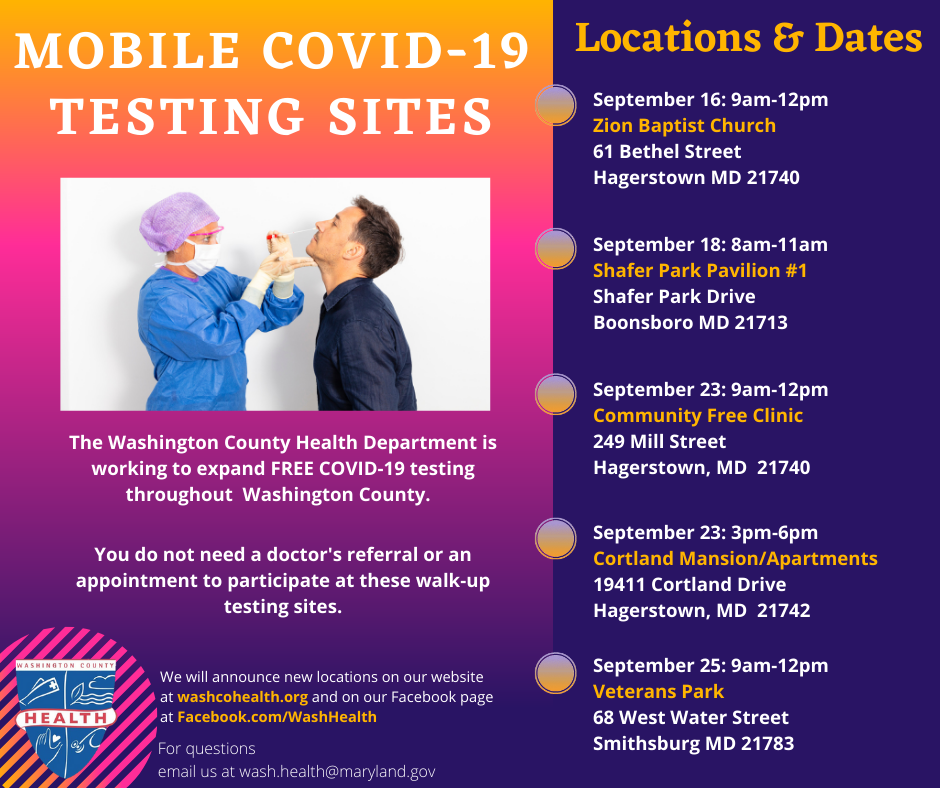 MOBILE COVID-19 TESTING SITES

The Washington County Health Department is working to expand FREE COVID-19 testing throughout Washington County.

You do not need a doctor's referral or an appointment to participate at these walk-up testing sites.

WASHINGTON COUNTY
HEALTH

We will announce new locations on our website at washcohealth.org and on our Facebook page at Facebook.com/WashHealth

For questions
email us at wash.health@maryland.gov

Locations & Dates

September 16: 9am-12pm
Zion Baptist Church
61 Bethel Street
Hagerstown MD 21740

September 18: 8am-11am
Shafer Park Pavilion #1
Shafer Park Drive
Boonsboro MD 21713

September 23: 9am-12pm
Community Free Clinic
249 Mill Street
Hagerstown, MD 21740

September 23: 3pm-6pm
Cortland Mansion/Apartments
19411 Cortland Drive
Hagerstown, MD 21742

September 25: 9am-12pm
Veterans Park
68 West Water Street
Smithsburg MD 21783